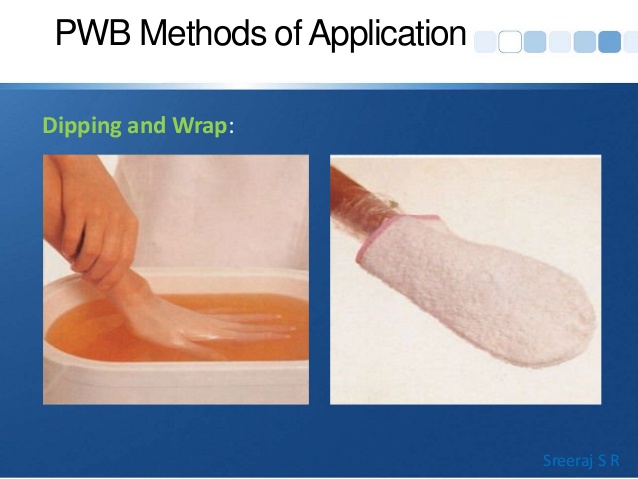 PWB Methods of Application

Dipping and Wrap:

Sreeraj S R